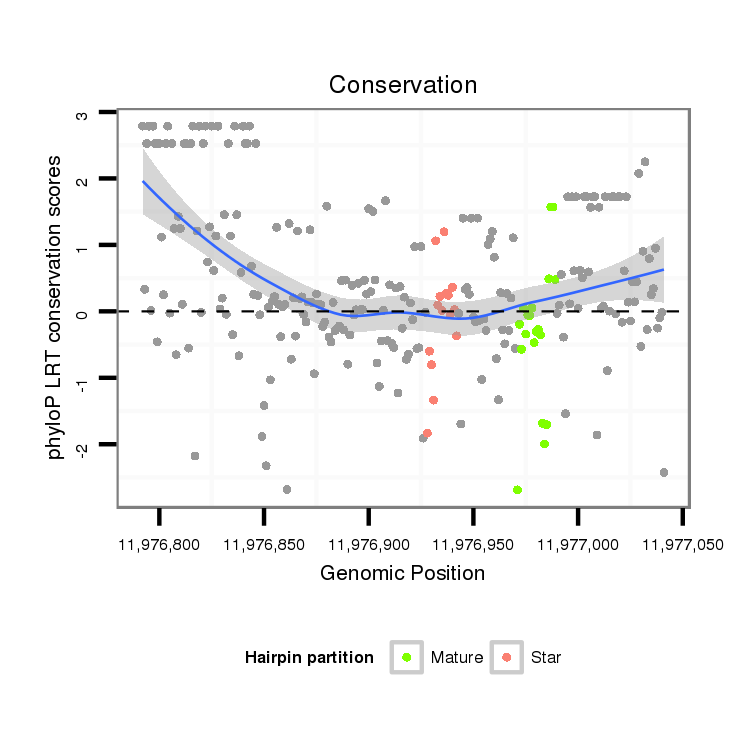 Conservation

phyloP LRT conservation scores

3
2
1
0
-1
-2

11,976,800
11,976,850
11,976,900
11,976,950
11,977,000
11,977,050

Genomic Position

Hairpin partition
Mature
Star